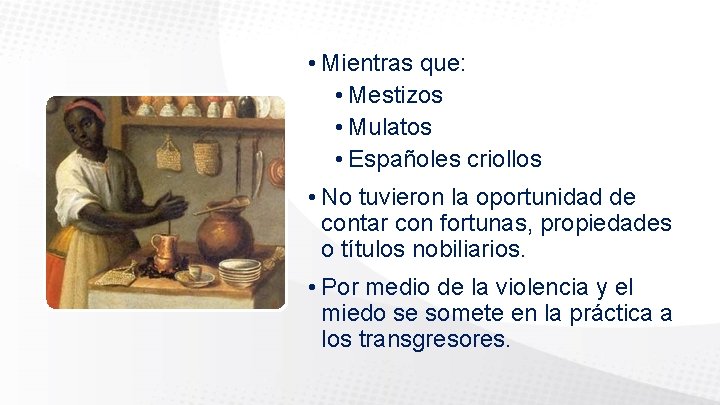 • Mientras que:
  • Mestizos
  • Mulatos
  • Españoles criollos
• No tuvieron la oportunidad de contar con fortunas, propiedades o títulos nobiliarios.
• Por medio de la violencia y el miedo se somete en la práctica a los transgresores.